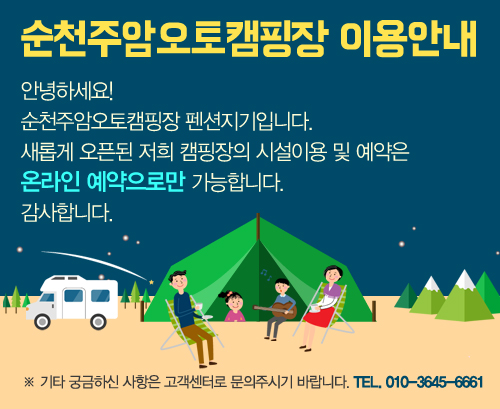 순천주암오토캠핑장 이용안내

안녕하세요!
순천주암오토캠핑장 펜션지기입니다.
새롭게 오픈된 저희 캠핑장의 시설이용 및 예약은
온라인 예약으로만 가능합니다.
감사합니다.

※ 기타 궁금하신 사항은 고객센터로 문의주시기 바랍니다. TEL. 010-3645-6661